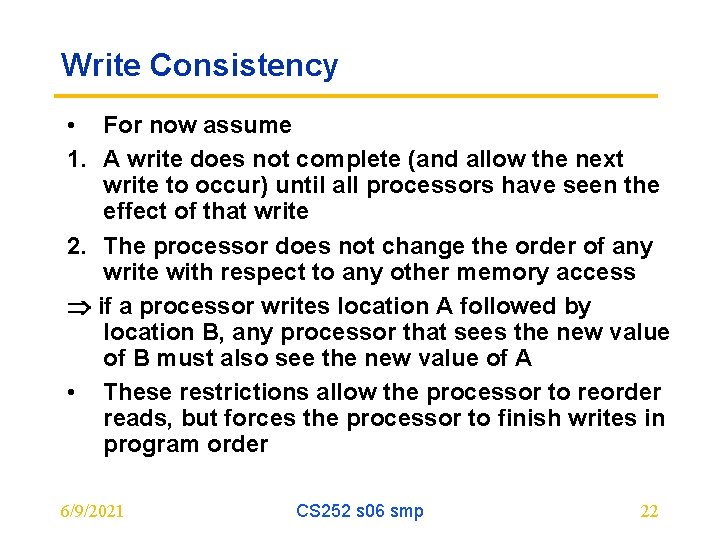 Write Consistency

• For now assume

1. A write does not complete (and allow the next write to occur) until all processors have seen the effect of that write

2. The processor does not change the order of any write with respect to any other memory access

$\Rightarrow$ if a processor writes location A followed by location B, any processor that sees the new value of B must also see the new value of A

• These restrictions allow the processor to reorder reads, but forces the processor to finish writes in program order

6/9/2021

CS252 s06 smp

22